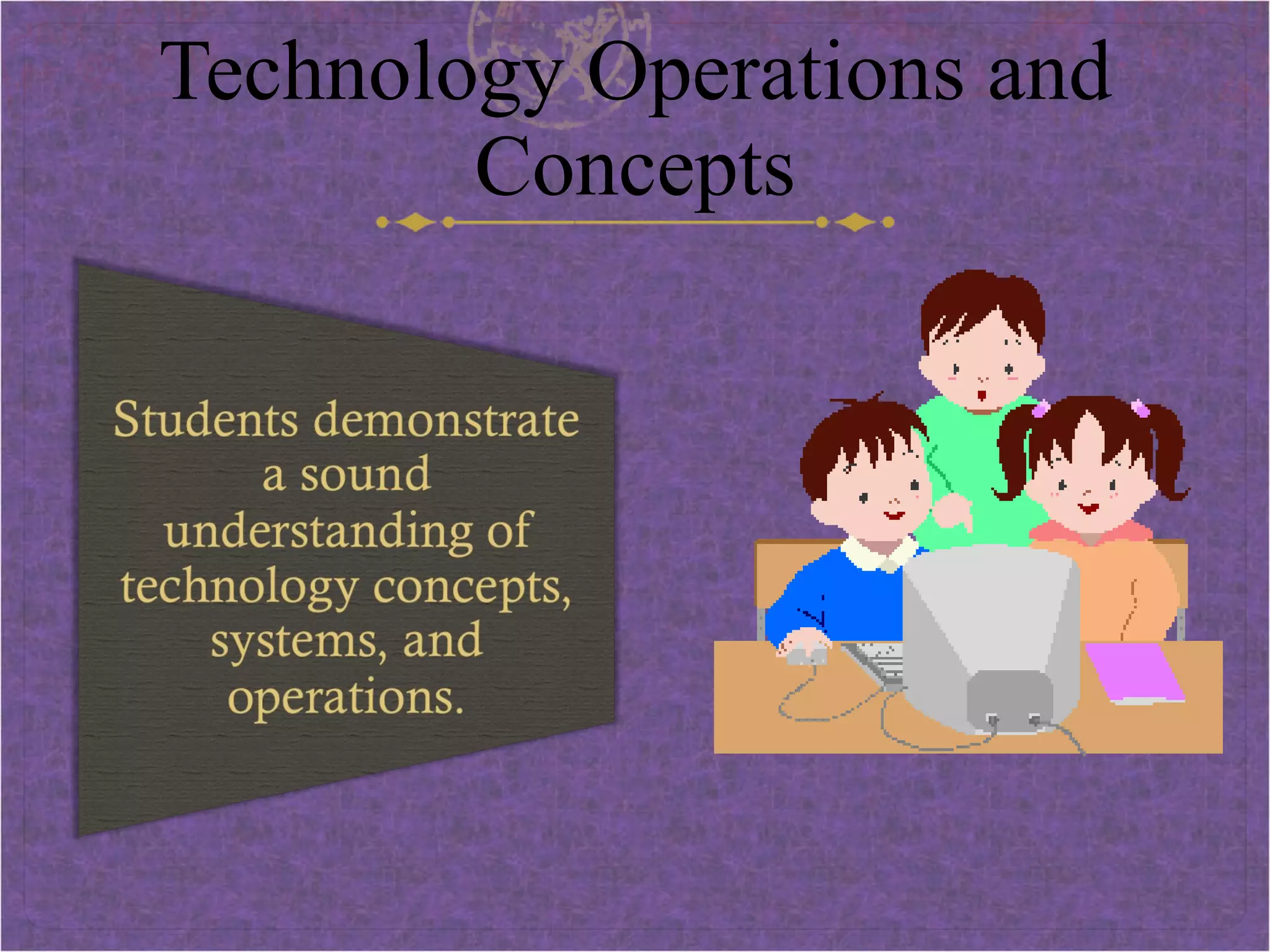 Technology Operations and Concepts

Students demonstrate a sound understanding of technology concepts, systems, and operations.